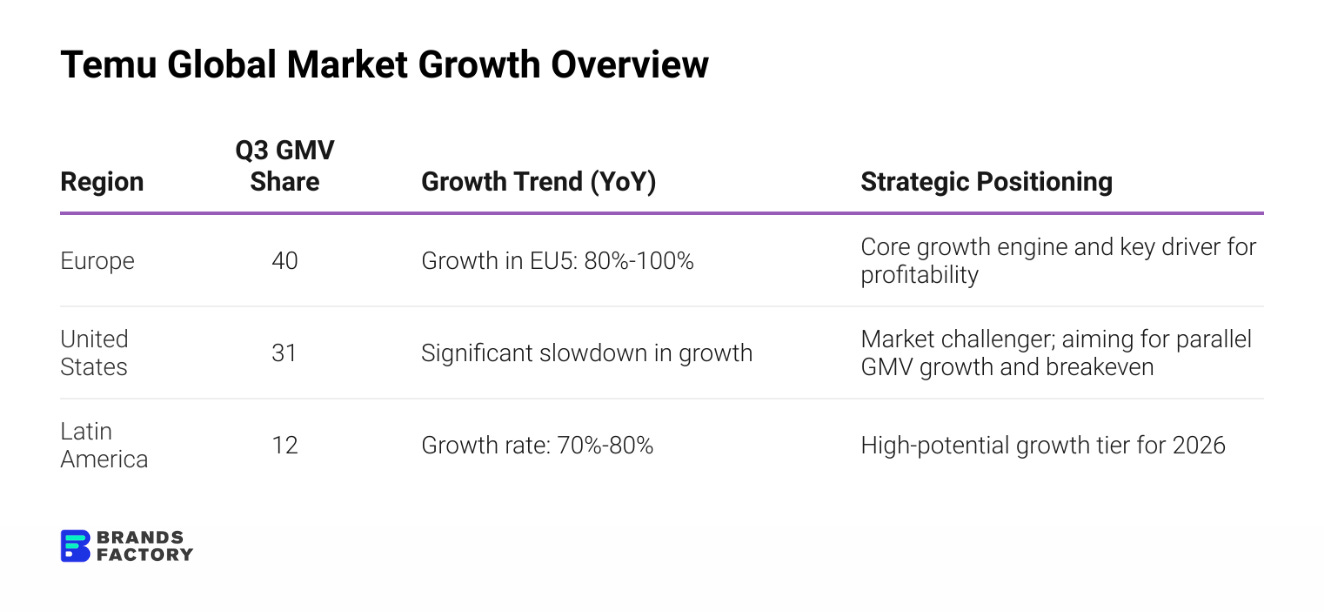 Temu Global Market Growth Overview

| Region | Q3 GMV Share | Growth Trend (YoY) | Strategic Positioning |
|---|---|---|---|
| Europe | 40 | Growth in EU5: 80%-100% | Core growth engine and key driver for profitability |
| United States | 31 | Significant slowdown in growth | Market challenger; aiming for parallel GMV growth and breakeven |
| Latin America | 12 | Growth rate: 70%-80% | High-potential growth tier for 2026 |

BRANDS FACTORY